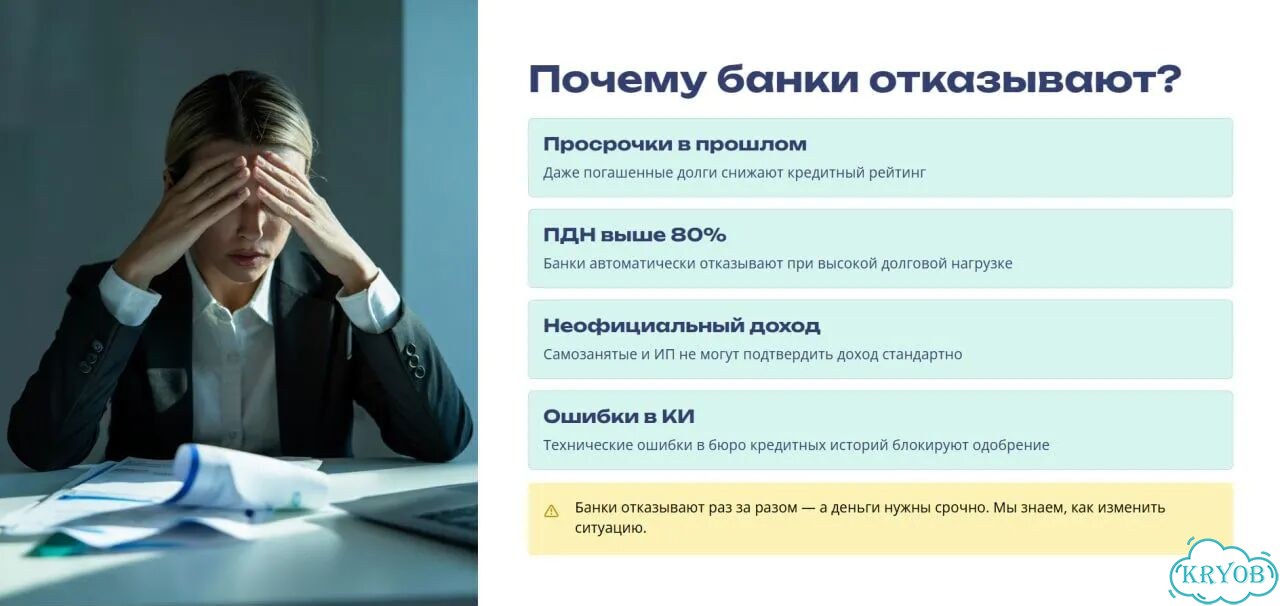 Почему банки отказывают?

Просрочки в прошлом
Даже погашенные долги снижают кредитный рейтинг

ПДН выше 80%
Банки автоматически отказывают при высокой долговой нагрузке

Неофициальный доход
Самозанятые и ИП не могут подтвердить доход стандартно

Ошибки в КИ
Технические ошибки в бюро кредитных историй блокируют одобрение

Банки отказывают раз за разом — а деньги нужны срочно. Мы знаем, как изменить ситуацию.

KRYOB